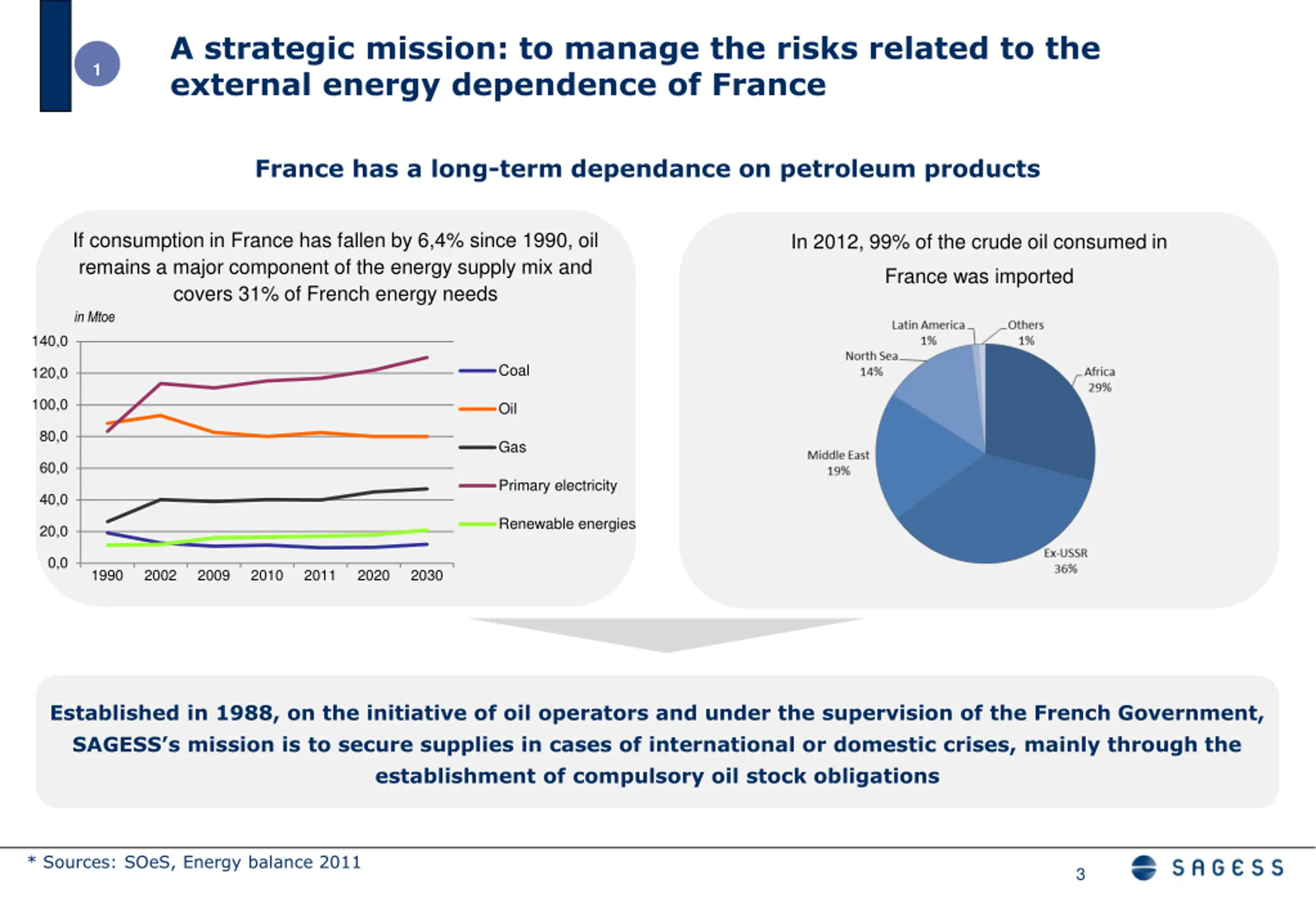 1

A strategic mission: to manage the risks related to the external energy dependence of France

France has a long-term dependance on petroleum products

If consumption in France has fallen by 6,4% since 1990, oil remains a major component of the energy supply mix and covers 31% of French energy needs

in Mtoe

140,0
120,0
100,0
80,0
60,0
40,0
20,0
0,0

1990 2002 2009 2010 2011 2020 2030

Coal
Oil
Gas
Primary electricity
Renewable energies

In 2012, 99% of the crude oil consumed in France was imported

Latin America 1%
Others 1%
North Sea 14%
Africa 29%
Middle East 19%
Ex-USSR 36%

Established in 1988, on the initiative of oil operators and under the supervision of the French Government, SAGESS's mission is to secure supplies in cases of international or domestic crises, mainly through the establishment of compulsory oil stock obligations

* Sources: SOeS, Energy balance 2011

3

SAGESS